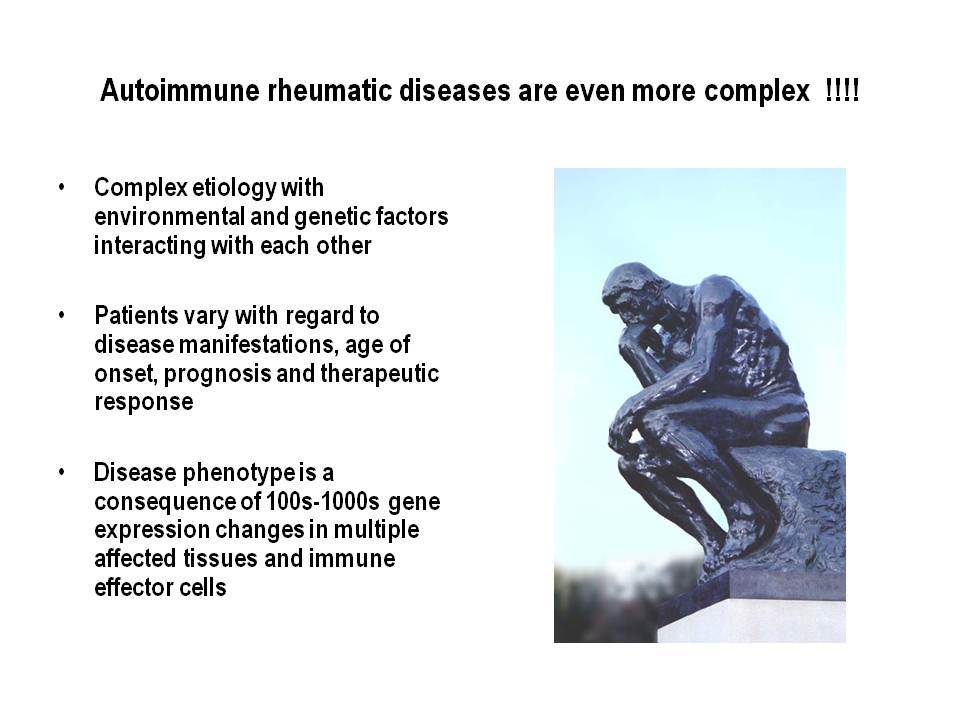 Autoimmune rheumatic diseases are even more complex !!!!

• Complex etiology with environmental and genetic factors interacting with each other

• Patients vary with regard to disease manifestations, age of onset, prognosis and therapeutic response

• Disease phenotype is a consequence of 100s-1000s gene expression changes in multiple affected tissues and immune effector cells